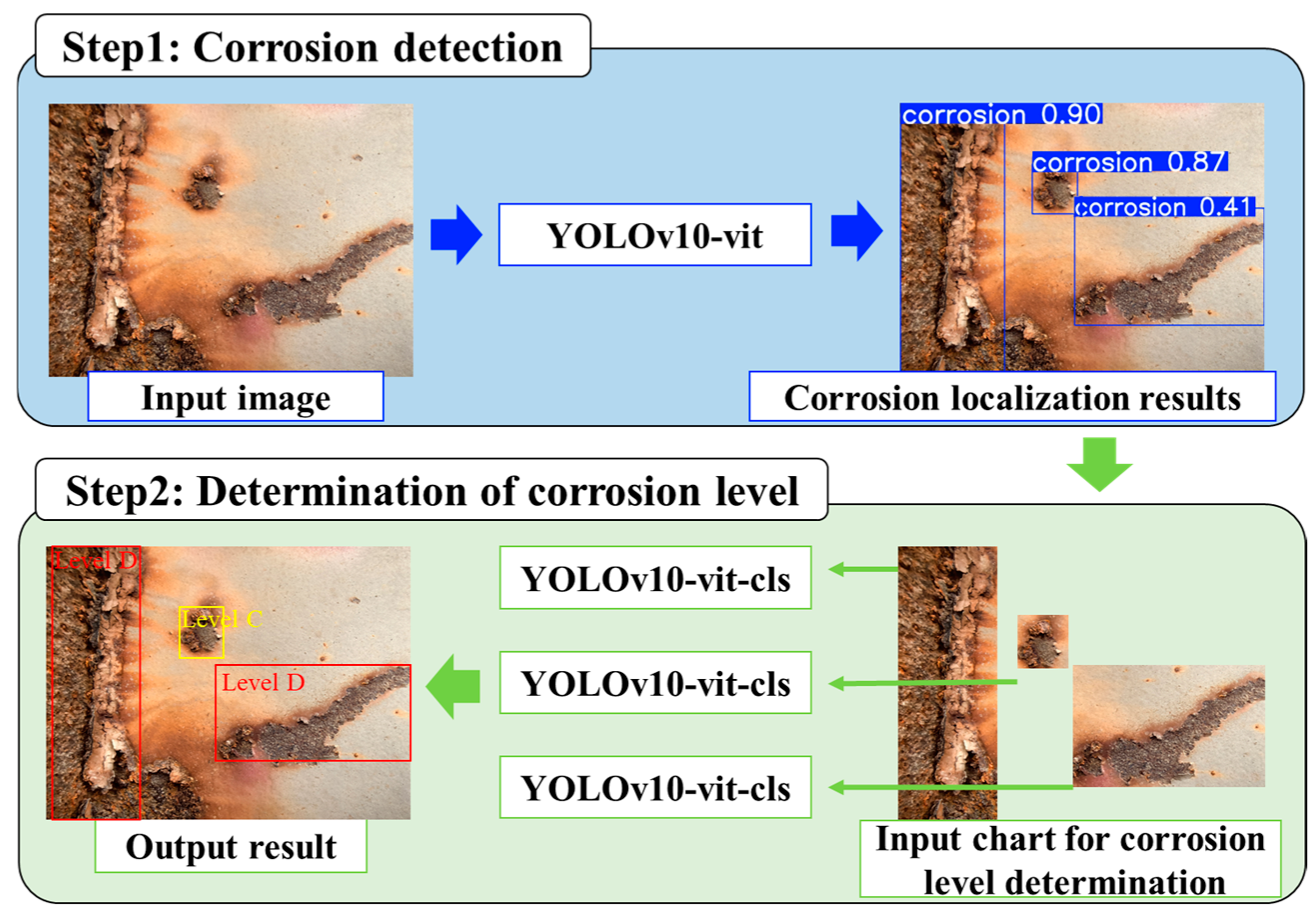 Step1: Corrosion detection

YOLOv10-vit

corrosion 0.90

corrosion 0.87

corrosion 0.41

Input image

Corrosion localization results

Step2: Determination of corrosion level

Level D

Level C

Level D

YOLOv10-vit-cls

YOLOv10-vit-cls

YOLOv10-vit-cls

Output result

Input chart for corrosion level determination